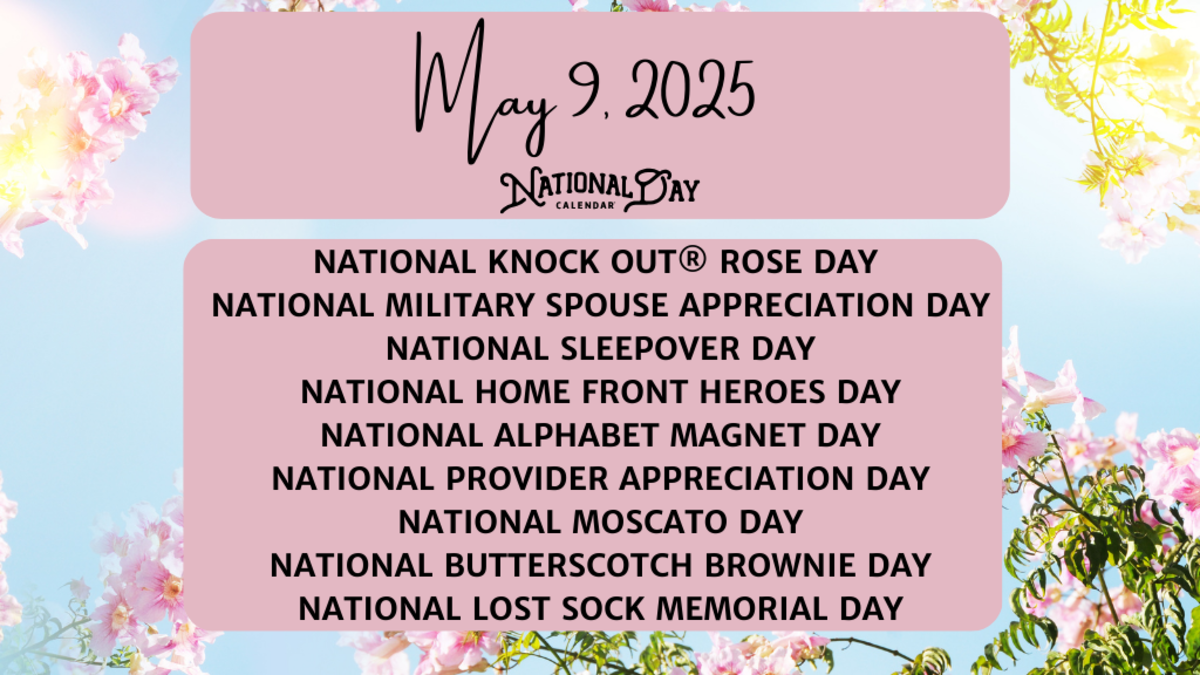 May 9, 2025

NATIONAL DAY CALENDAR

NATIONAL KNOCK OUT® ROSE DAY
NATIONAL MILITARY SPOUSE APPRECIATION DAY
NATIONAL SLEEPOVER DAY
NATIONAL HOME FRONT HEROES DAY
NATIONAL ALPHABET MAGNET DAY
NATIONAL PROVIDER APPRECIATION DAY
NATIONAL MOSCATO DAY
NATIONAL BUTTERSCOTCH BROWNIE DAY
NATIONAL LOST SOCK MEMORIAL DAY